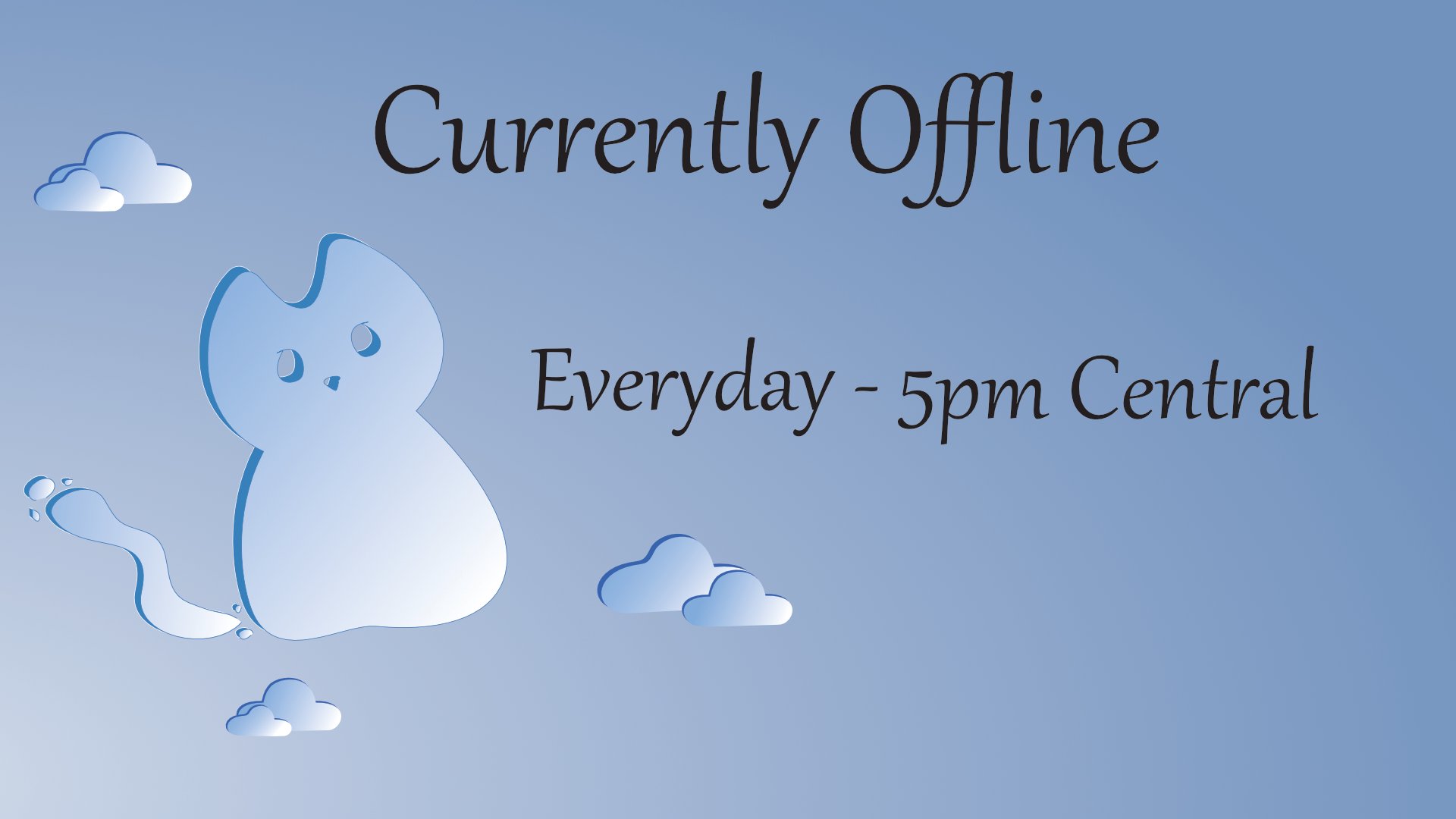 Currently Offline

Everyday - 5pm Central